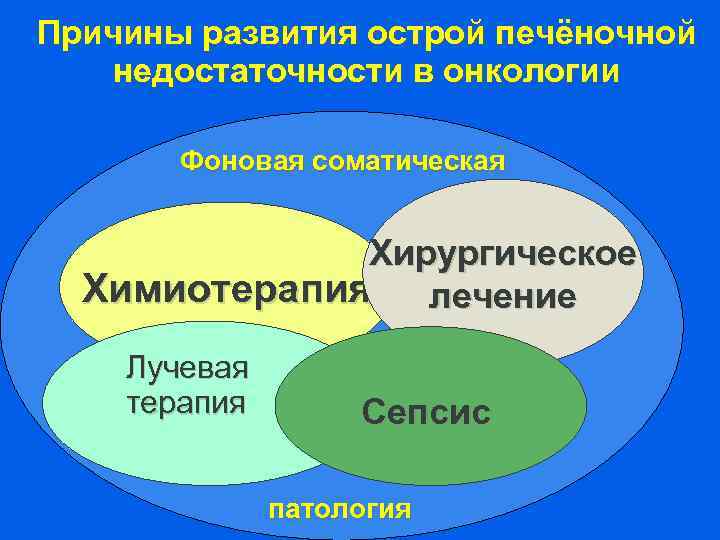 Причины развития острой печёночной недостаточности в онкологии

Фоновая соматическая

Химиотерапия

Хирургическое лечение

Лучевая терапия

Сепсис

патология